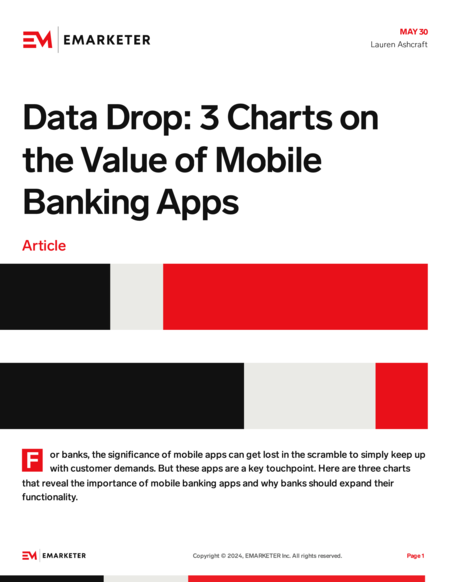 EM | EMARKETER

MAY 30
Lauren Ashcraft

Data Drop: 3 Charts on the Value of Mobile Banking Apps

Article

For banks, the significance of mobile apps can get lost in the scramble to simply keep up with customer demands. But these apps are a key touchpoint. Here are three charts that reveal the importance of mobile banking apps and why banks should expand their functionality.

EM | EMARKETER

Copyright © 2024, EMARKETER Inc. All rights reserved.

Page 1